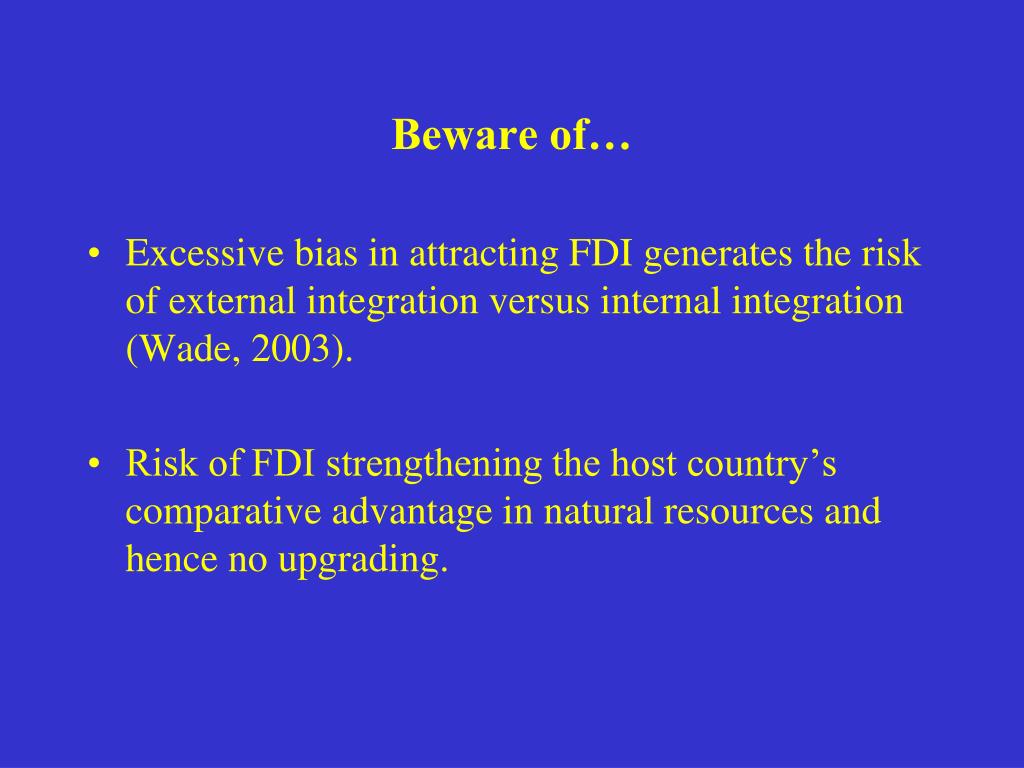 Beware of…

• Excessive bias in attracting FDI generates the risk of external integration versus internal integration (Wade, 2003).

• Risk of FDI strengthening the host country’s comparative advantage in natural resources and hence no upgrading.